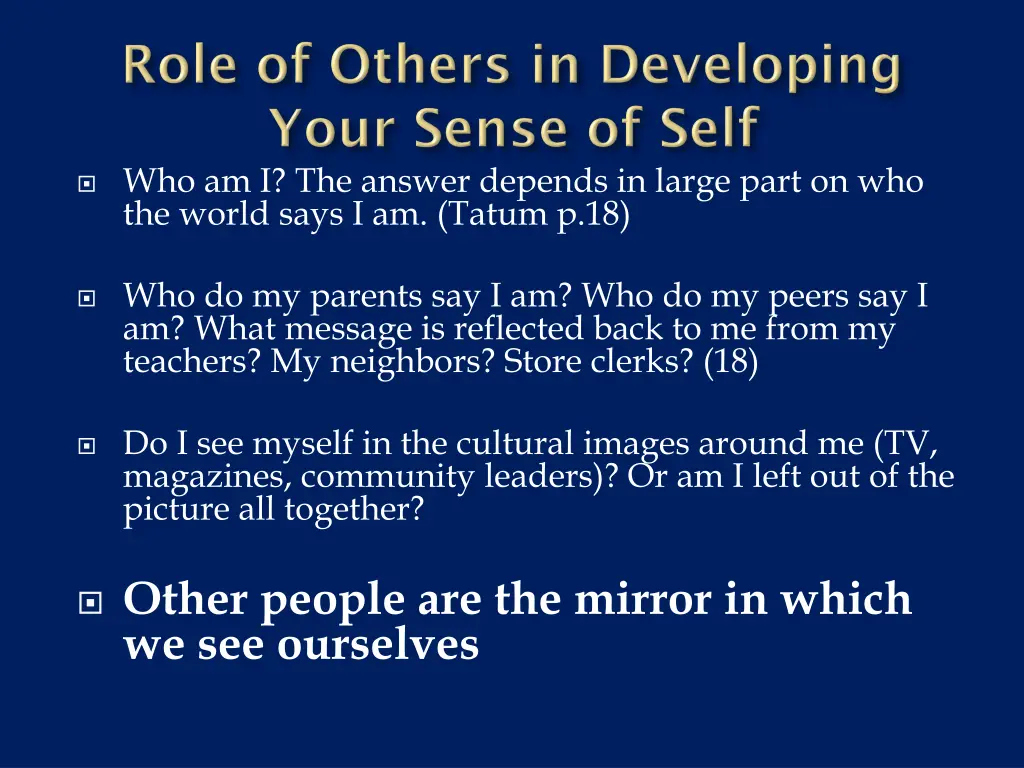 Role of Others in Developing Your Sense of Self

Who am I? The answer depends in large part on who the world says I am. (Tatum p.18)

Who do my parents say I am? Who do my peers say I am? What message is reflected back to me from my teachers? My neighbors? Store clerks? (18)

Do I see myself in the cultural images around me (TV, magazines, community leaders)? Or am I left out of the picture all together?

Other people are the mirror in which we see ourselves